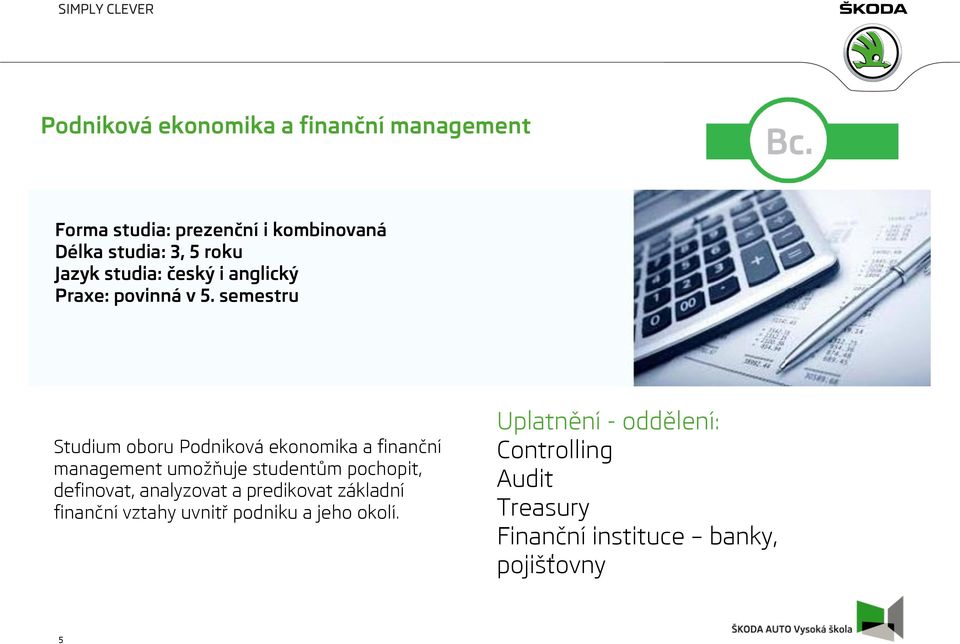 SIMPLY CLEVER

ŠKODA

Podniková ekonomika a finanční management

Bc.

Forma studia: prezenční i kombinovaná
Délka studia: 3, 5 roku
Jazyk studia: český i anglický
Praxe: povinná v 5. semestru

Studium oboru Podniková ekonomika a finanční management umožňuje studentům pochopit, definovat, analyzovat a predikovat základní finanční vztahy uvnitř podniku a jeho okolí.

Uplatnění - oddělení:
Controlling
Audit
Treasury
Finanční instituce – banky, pojišťovny

5

ŠKODA AUTO Vysoká škola